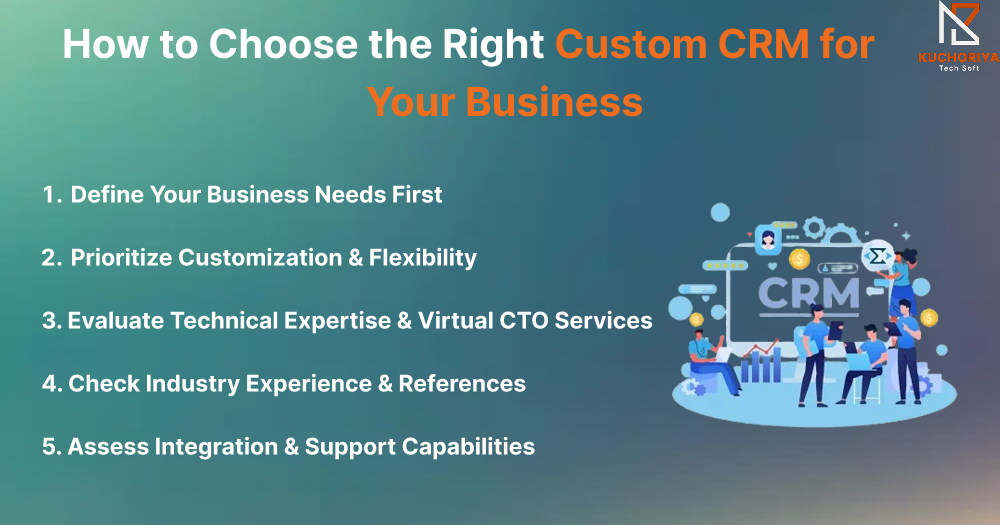 How to Choose the Right Custom CRM for Your Business

KUCHORIYA
Tech Soft

1. Define Your Business Needs First

2. Prioritize Customization & Flexibility

3. Evaluate Technical Expertise & Virtual CTO Services

4. Check Industry Experience & References

5. Assess Integration & Support Capabilities

CRM